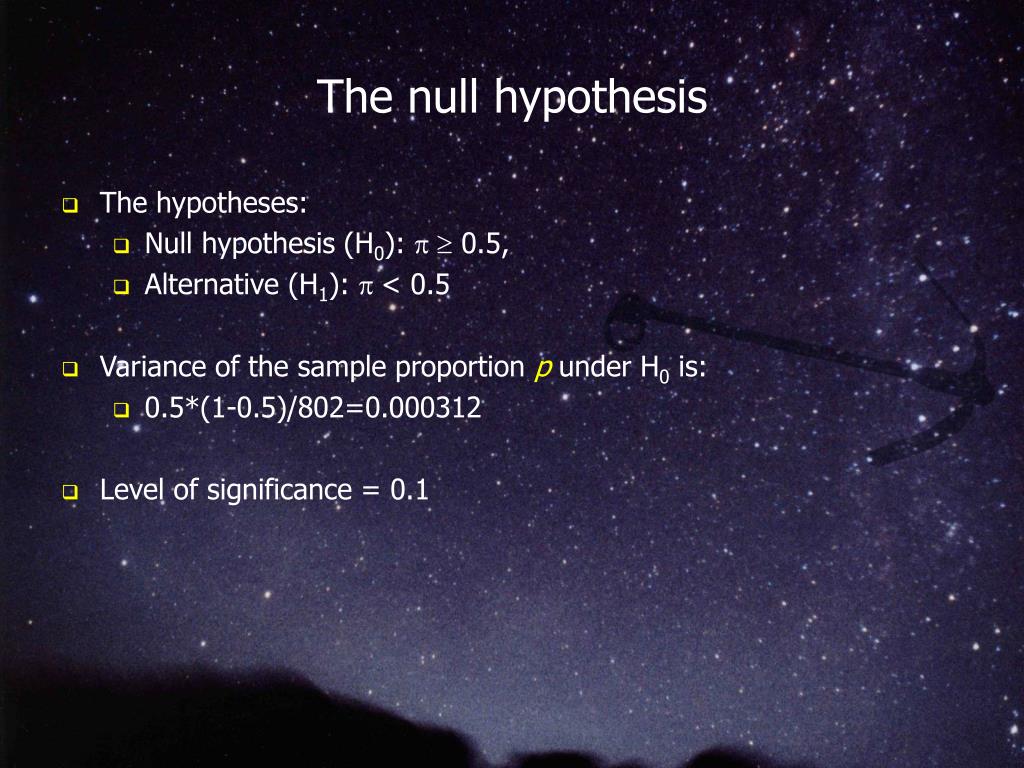 The null hypothesis

The hypotheses:
Null hypothesis ($H_0$): $\pi \geq 0.5$,
Alternative ($H_1$): $\pi < 0.5$

Variance of the sample proportion $p$ under $H_0$ is:
0.5*(1-0.5)/802=0.000312

Level of significance = 0.1